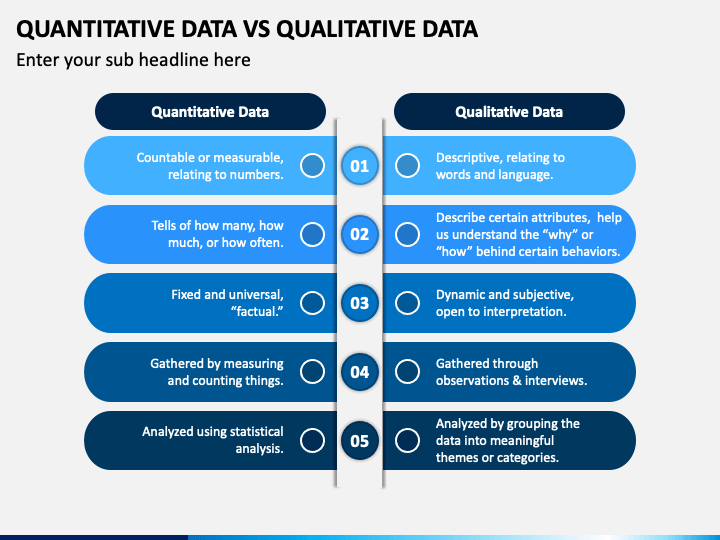 QUANTITATIVE DATA VS QUALITATIVE DATA

Enter your sub headline here

| Quantitative Data | | Qualitative Data |
|---|---|---|
| Countable or measurable, relating to numbers. | 01 | Descriptive, relating to words and language. |
| Tells of how many, how much, or how often. | 02 | Describe certain attributes, help us understand the “why” or “how” behind certain behaviors. |
| Fixed and universal, “factual.” | 03 | Dynamic and subjective, open to interpretation. |
| Gathered by measuring and counting things. | 04 | Gathered through observations & interviews. |
| Analyzed using statistical analysis. | 05 | Analyzed by grouping the data into meaningful themes or categories. |